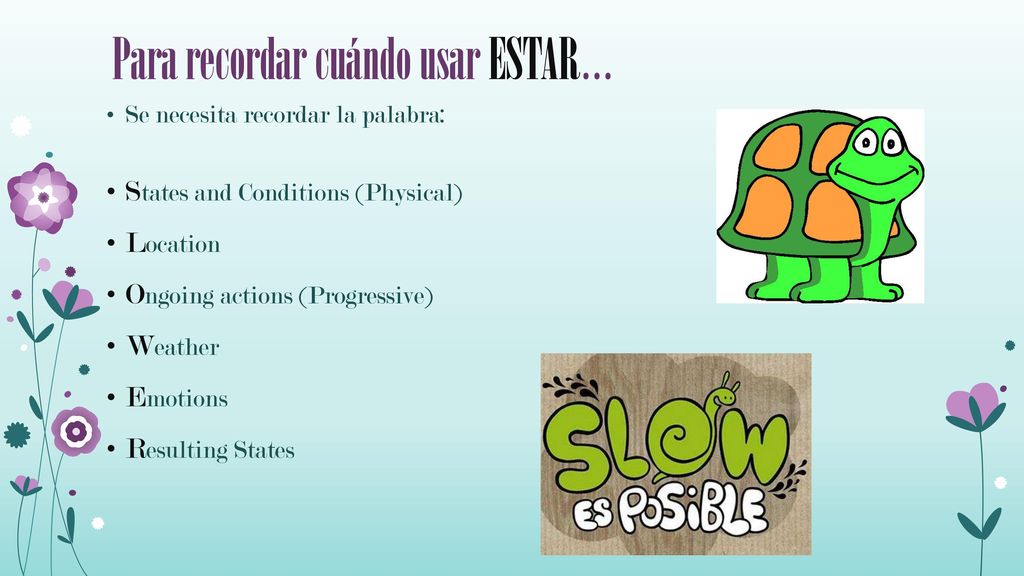 Para recordar cuándo usar ESTAR…

• Se necesita recordar la palabra:

• States and Conditions (Physical)
• Location
• Ongoing actions (Progressive)
• Weather
• Emotions
• Resulting States

SLOW
ES POSIBLE